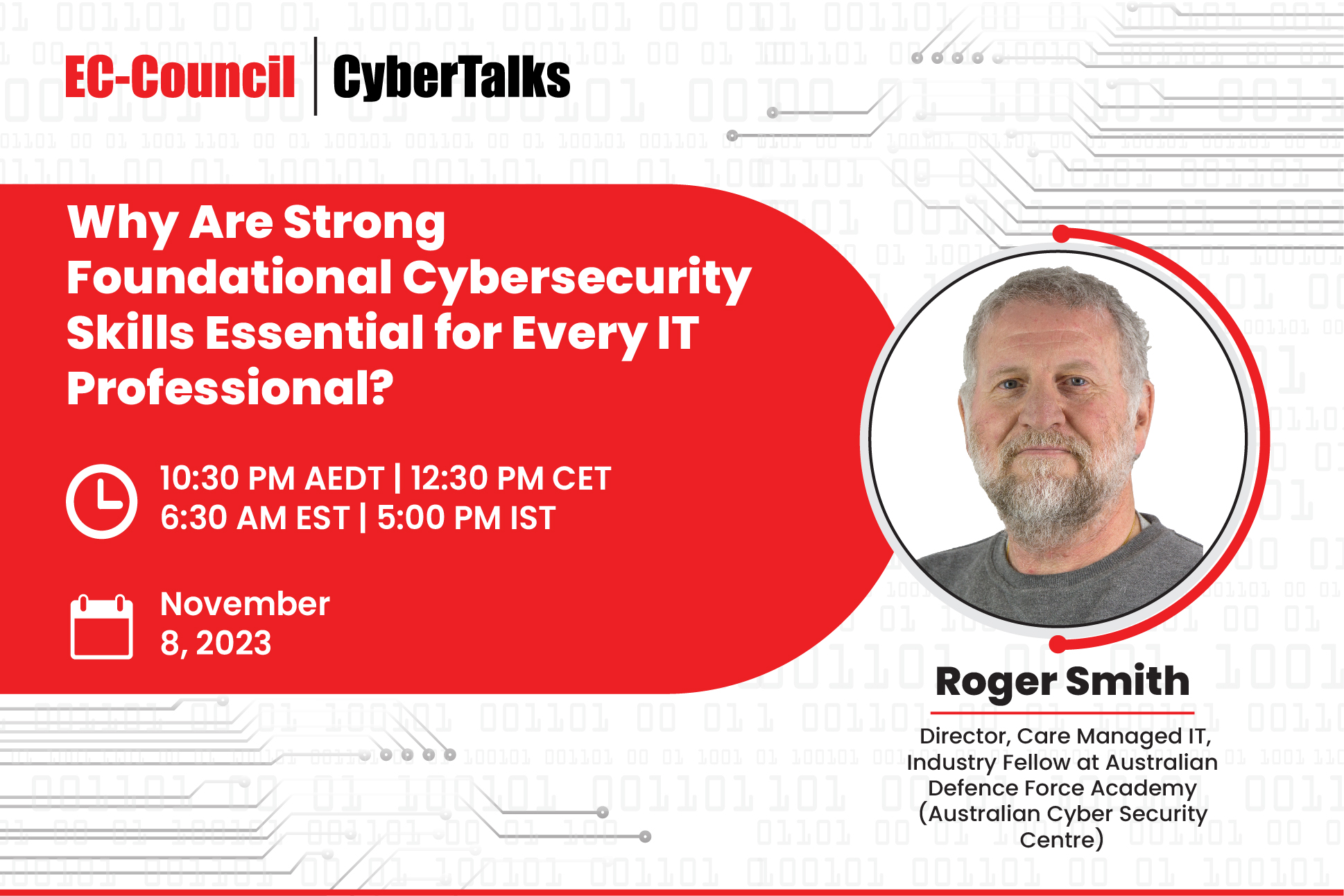 EC-Council | CyberTalks

Why Are Strong Foundational Cybersecurity Skills Essential for Every IT Professional?

10:30 PM AEDT | 12:30 PM CET
6:30 AM EST | 5:00 PM IST

November 8, 2023

Roger Smith

Director, Care Managed IT, Industry Fellow at Australian Defence Force Academy (Australian Cyber Security Centre)